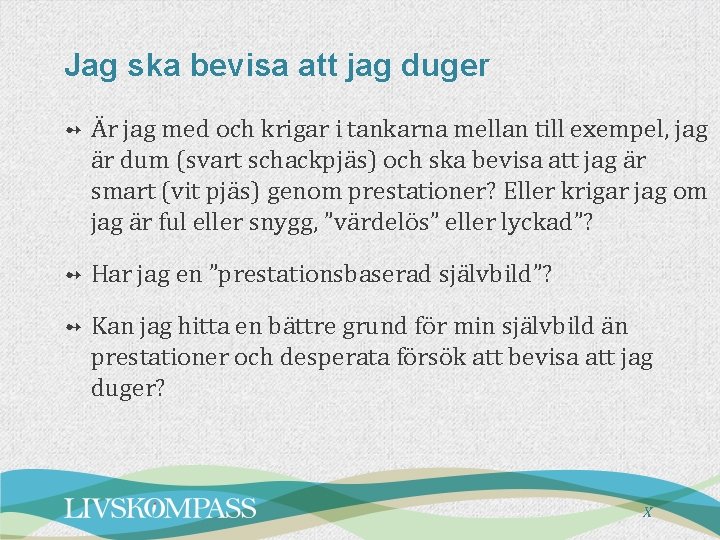 Jag ska bevisa att jag duger

Är jag med och krigar i tankarna mellan till exempel, jag är dum (svart schackpjäs) och ska bevisa att jag är smart (vit pjäs) genom prestationer? Eller krigar jag om jag är ful eller snygg, ”värdelös” eller lyckad”?

Har jag en ”prestationsbaserad självbild”?

Kan jag hitta en bättre grund för min självbild än prestationer och desperata försök att bevisa att jag duger?

LIVSKOMPASS

X